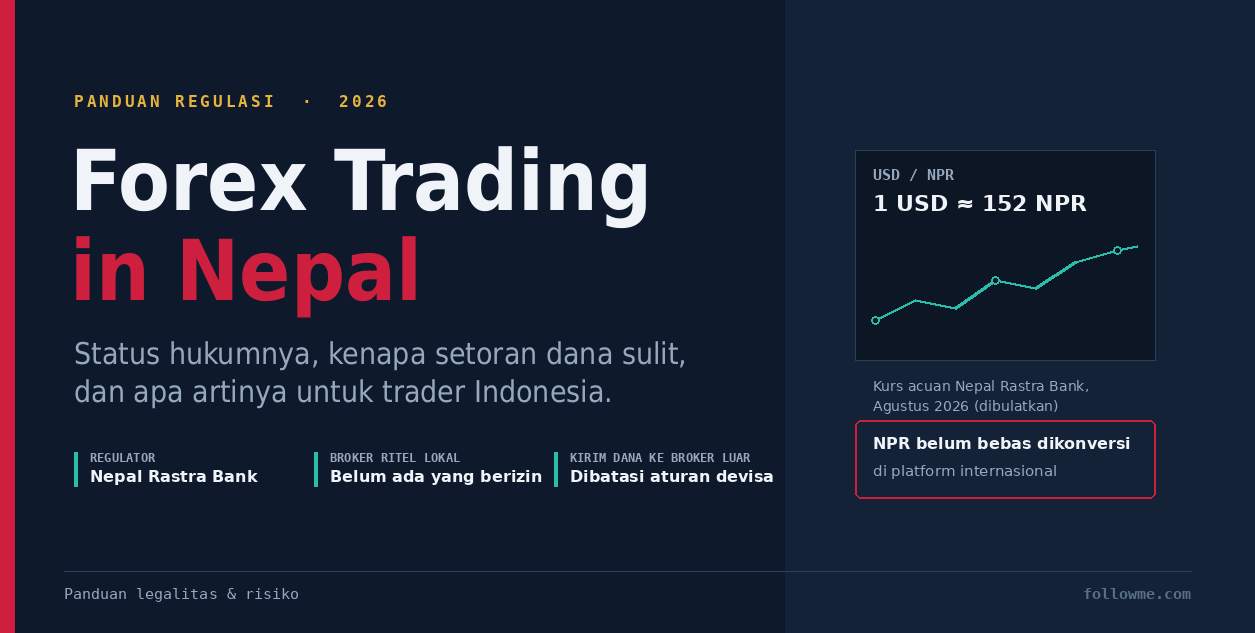 PANDUAN REGULASI · 2026

Forex Trading
in Nepal

Status hukumnya, kenapa setoran dana sulit, dan apa artinya untuk trader Indonesia.

REGULATOR
Nepal Rastra Bank

BROKER RITEL LOKAL
Belum ada yang berizin

KIRIM DANA KE BROKER LUAR
Dibatasi aturan devisa

USD / NPR
1 USD ≈ 152 NPR

Kurs acuan Nepal Rastra Bank, Agustus 2026 (dibulatkan)

NPR belum bebas dikonversi
di platform internasional

Panduan legalitas & risiko

followme.com